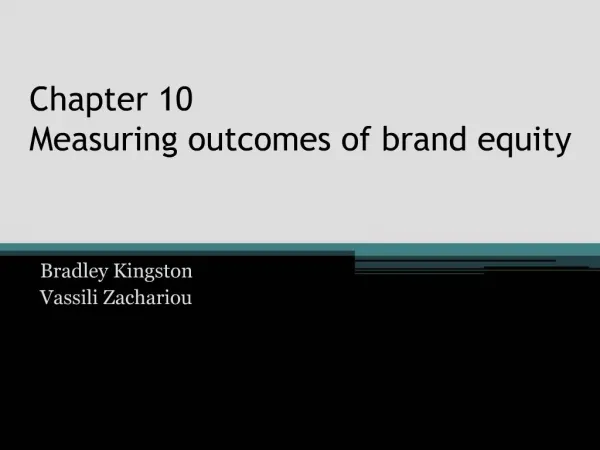 Chapter 10
Measuring outcomes of brand equity

Bradley Kingston
Vassili Zachariou